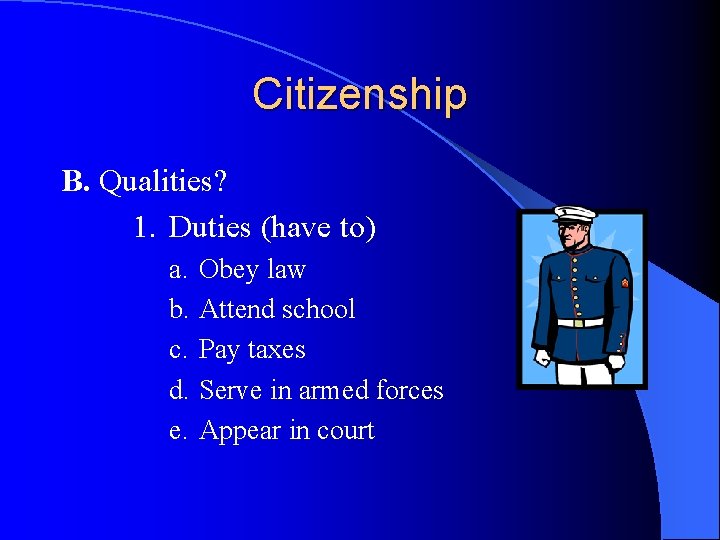 Citizenship

B. Qualities?

1. Duties (have to)

a. Obey law

b. Attend school

c. Pay taxes

d. Serve in armed forces

e. Appear in court